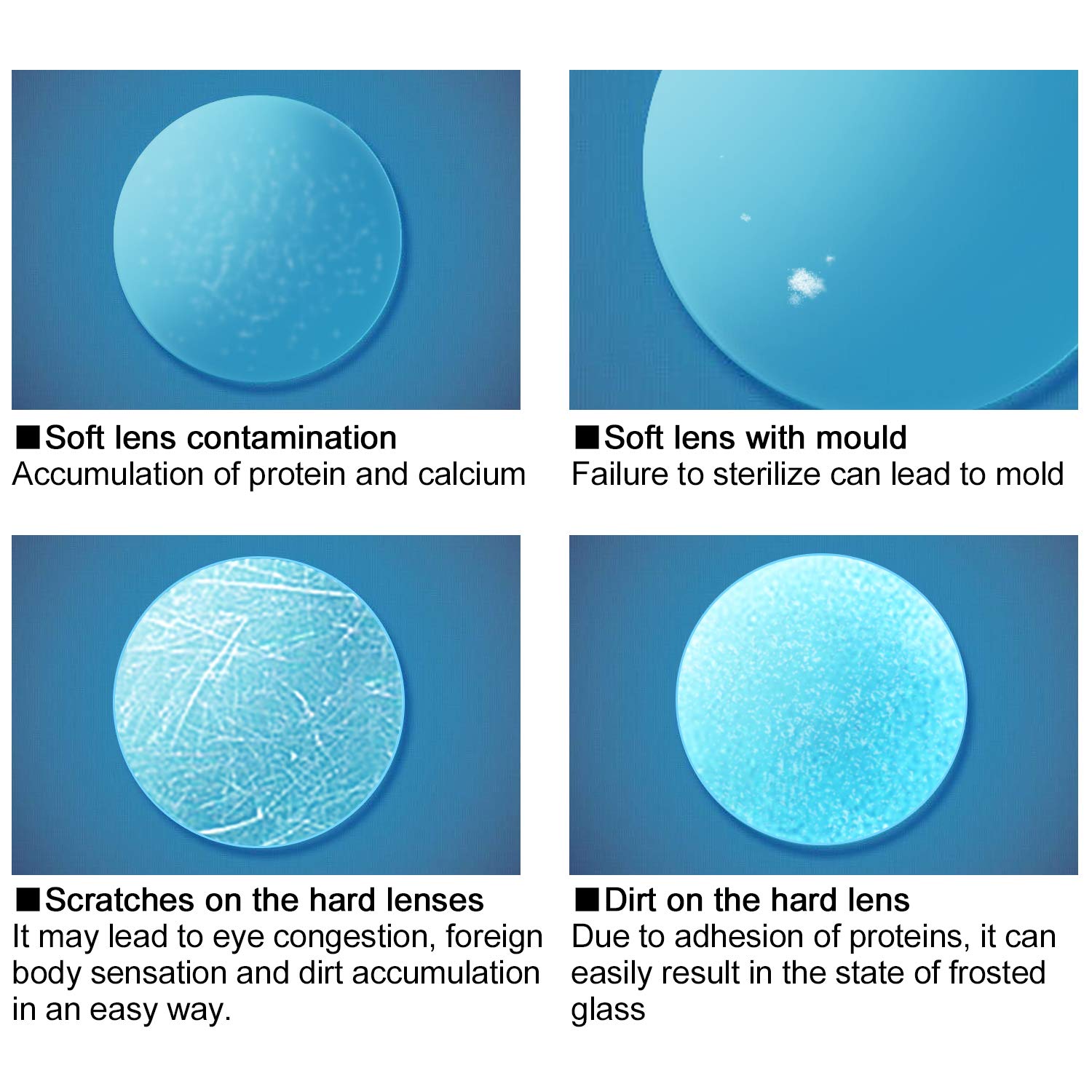 ■Soft lens contamination
Accumulation of protein and calcium

■Soft lens with mould
Failure to sterilize can lead to mold

■Scratches on the hard lenses
It may lead to eye congestion, foreign body sensation and dirt accumulation in an easy way.

■Dirt on the hard lens
Due to adhesion of proteins, it can easily result in the state of frosted glass